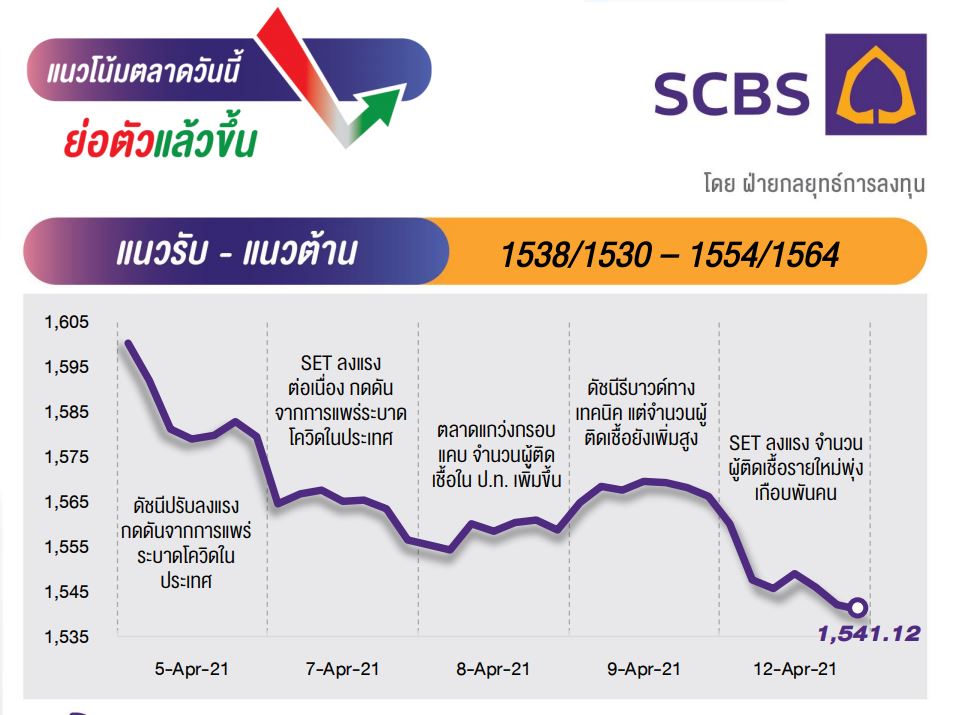 แนวโน้มตลาดวันนี้
ย่อตัวแล้วขึ้น

SCBS

โดย ฝ่ายกลยุทธ์การลงทุน

แนวรับ - แนวต้าน
1538/1530 – 1554/1564

1,605
1,595
1,585
1,575
1,565
1,555
1,545
1,535

ดัชนีปรับลงแรง กดดันจากการแพร่ระบาดโควิดในประเทศ

SET ลงแรง ต่อเนื่อง กดดันจากการแพร่ระบาดโควิดในประเทศ

ตลาดแกว่งกรอบแคบ จำนวนผู้ติดเชื้อใน ป.ท. เพิ่มขึ้น

ดัชนีรีบาวด์ทางเทคนิค แต่จำนวนผู้ติดเชื้อยังเพิ่มสูง

SET ลงแรง จำนวนผู้ติดเชื้อรายใหม่พุ่งเกือบพันคน

1,541.12

5-Apr-21
7-Apr-21
8-Apr-21
9-Apr-21
12-Apr-21